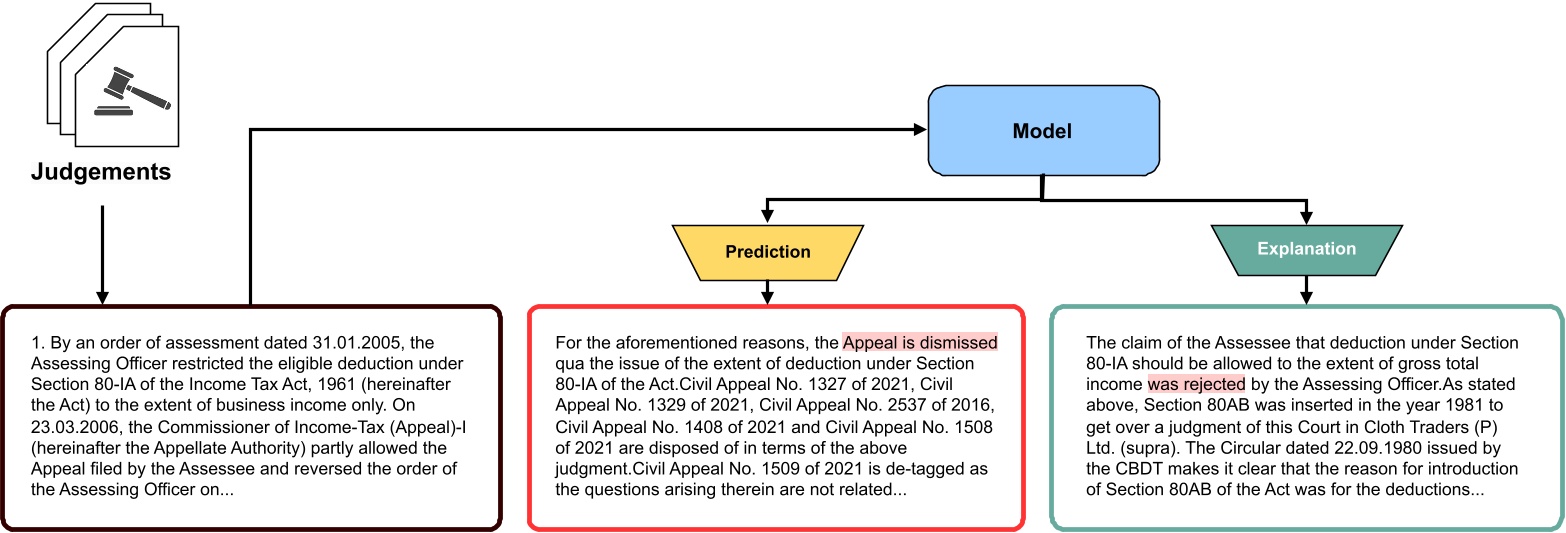 Judgements

Model

Prediction

Explanation

1. By an order of assessment dated 31.01.2005, the Assessing Officer restricted the eligible deduction under Section 80-IA of the Income Tax Act, 1961 (hereinafter the Act) to the extent of business income only. On 23.03.2006, the Commissioner of Income-Tax (Appeal)-I (hereinafter the Appellate Authority) partly allowed the Appeal filed by the Assessee and reversed the order of the Assessing Officer on...

For the aforementioned reasons, the Appeal is dismissed qua the issue of the extent of deduction under Section 80-IA of the Act.Civil Appeal No. 1327 of 2021, Civil Appeal No. 1329 of 2021, Civil Appeal No. 2537 of 2016, Civil Appeal No. 1408 of 2021 and Civil Appeal No. 1508 of 2021 are disposed of in terms of the above judgment.Civil Appeal No. 1509 of 2021 is de-tagged as the questions arising therein are not related...

The claim of the Assessee that deduction under Section 80-IA should be allowed to the extent of gross total income was rejected by the Assessing Officer.As stated above, Section 80AB was inserted in the year 1981 to get over a judgment of this Court in Cloth Traders (P) Ltd. (supra). The Circular dated 22.09.1980 issued by the CBDT makes it clear that the reason for introduction of Section 80AB of the Act was for the deductions...